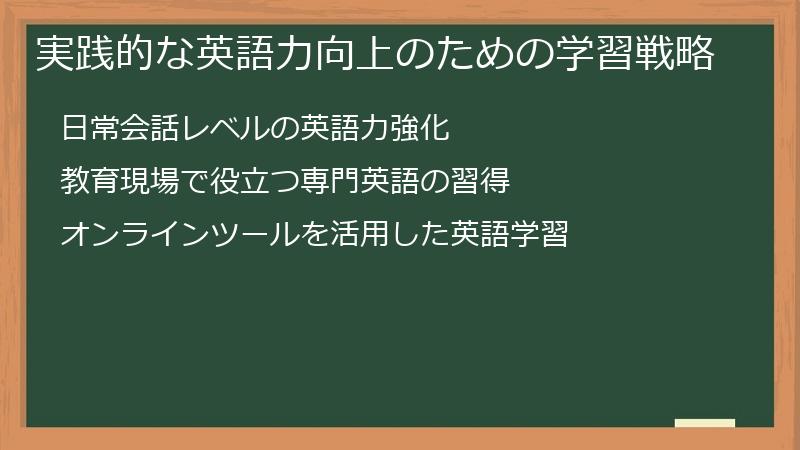 実践的な英語力向上のための学習戦略

日常会話レベルの英語力強化

教育現場で役立つ専門英語の習得

オンラインツールを活用した英語学習